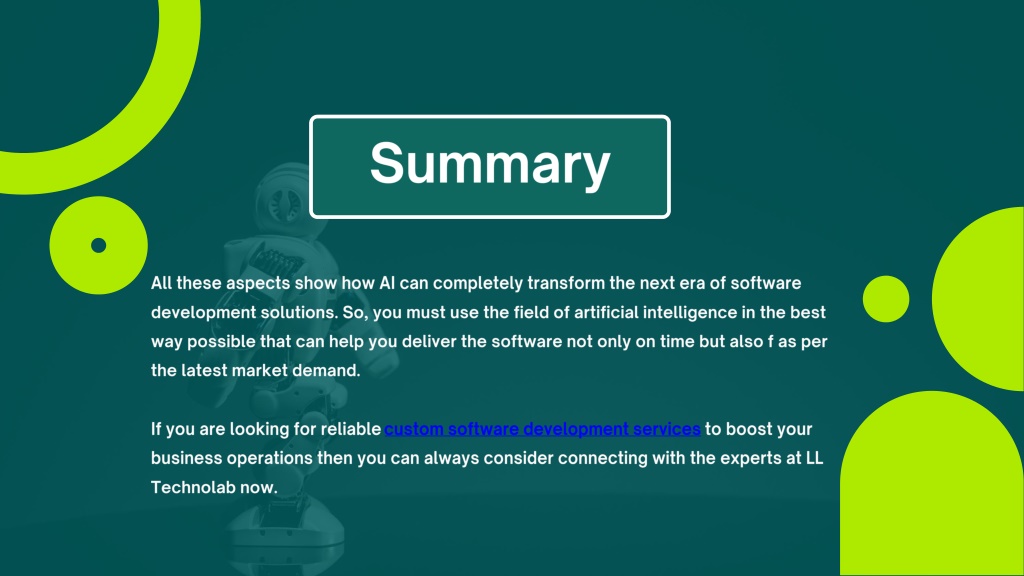 Summary

All these aspects show how AI can completely transform the next era of software development solutions. So, you must use the field of artificial intelligence in the best way possible that can help you deliver the software not only on time but also f as per the latest market demand.

If you are looking for reliable custom software development services to boost your business operations then you can always consider connecting with the experts at LL Technolab now.